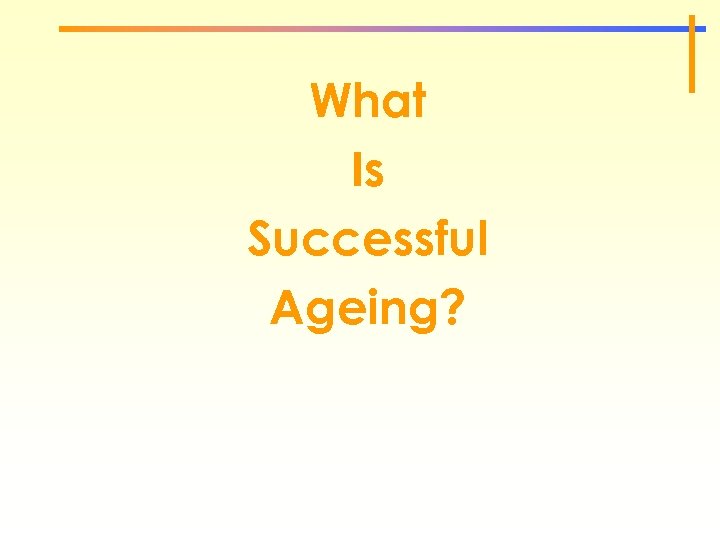 What
Is
Successful
Ageing?